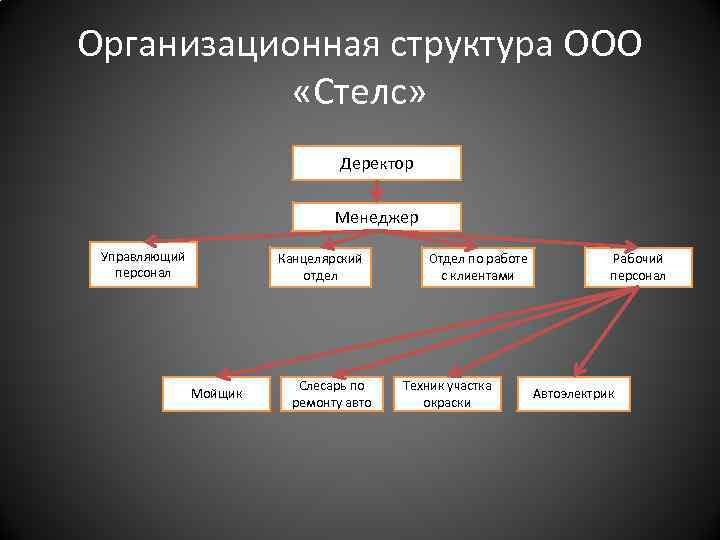 Организационная структура ООО «Стелс»

Деректор

Менеджер

Управляющий персонал

Канцелярский отдел

Отдел по работе с клиентами

Рабочий персонал

Мойщик

Слесарь по ремонту авто

Техник участка окраски

Автоэлектрик